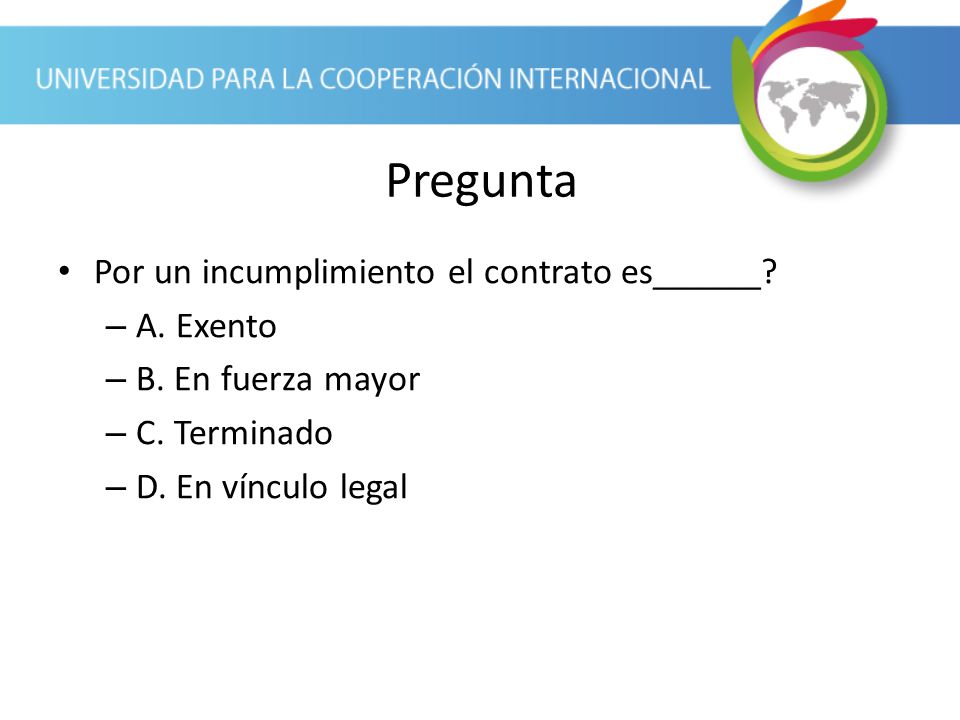 UNIVERSIDAD PARA LA COOPERACIÓN INTERNACIONAL

Pregunta

• Por un incumplimiento el contrato es______?
– A. Exento
– B. En fuerza mayor
– C. Terminado
– D. En vínculo legal